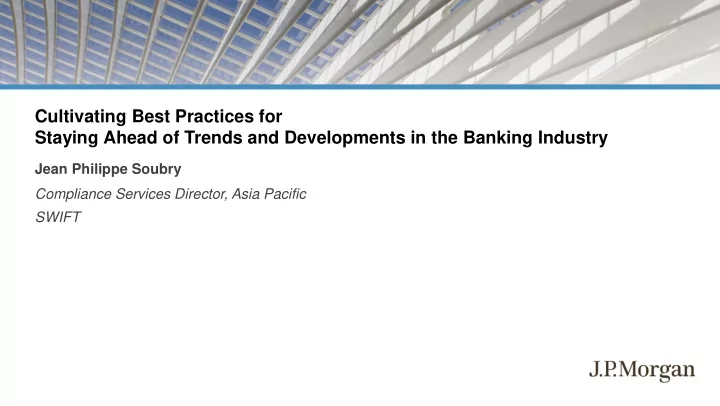 Cultivating Best Practices for
Staying Ahead of Trends and Developments in the Banking Industry

Jean Philippe Soubry

Compliance Services Director, Asia Pacific

SWIFT

J.P.Morgan